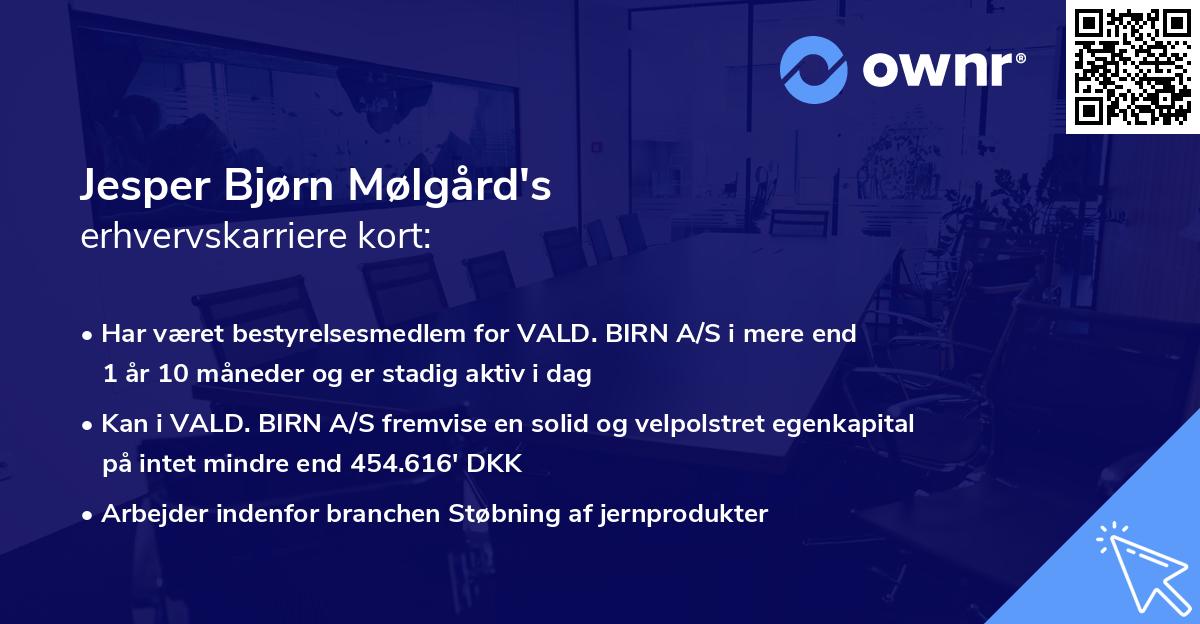 ownr®

Jesper Bjørn Mølgård's
erhvervskarriere kort:

• Har været bestyrelsesmedlem for VALD. BIRN A/S i mere end 1 år 10 måneder og er stadig aktiv i dag

• Kan i VALD. BIRN A/S fremvise en solid og velpolstret egenkapital på intet mindre end 454.616' DKK

• Arbejder indenfor branchen Støbning af jernprodukter